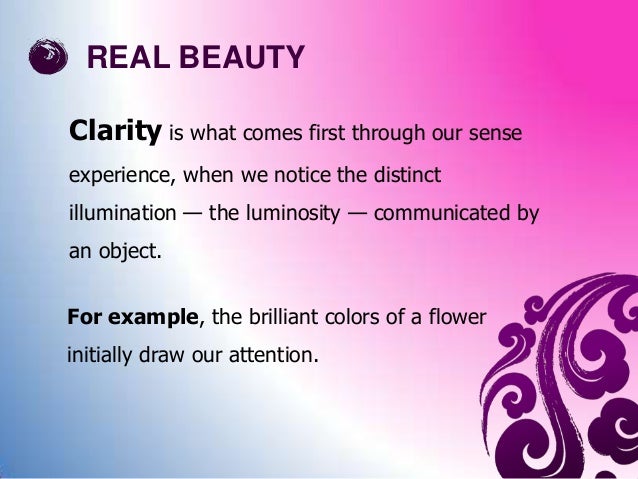 REAL BEAUTY

Clarity is what comes first through our sense experience, when we notice the distinct illumination — the luminosity — communicated by an object.

For example, the brilliant colors of a flower initially draw our attention.